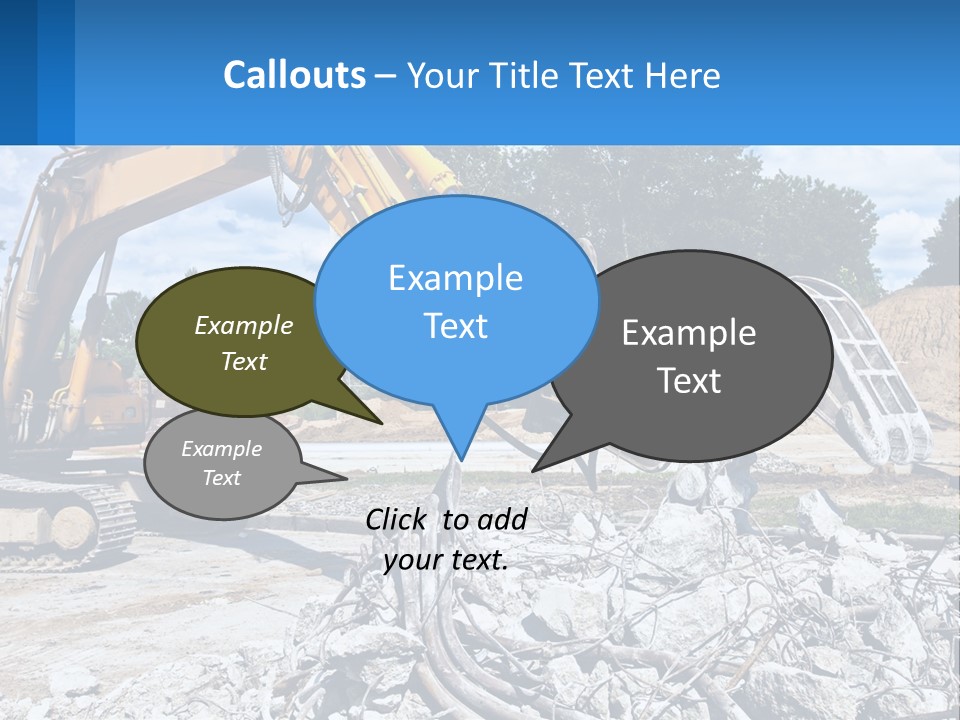 Callouts – Your Title Text Here

Example Text

Example Text

Example Text

Example Text

Click to add your text.